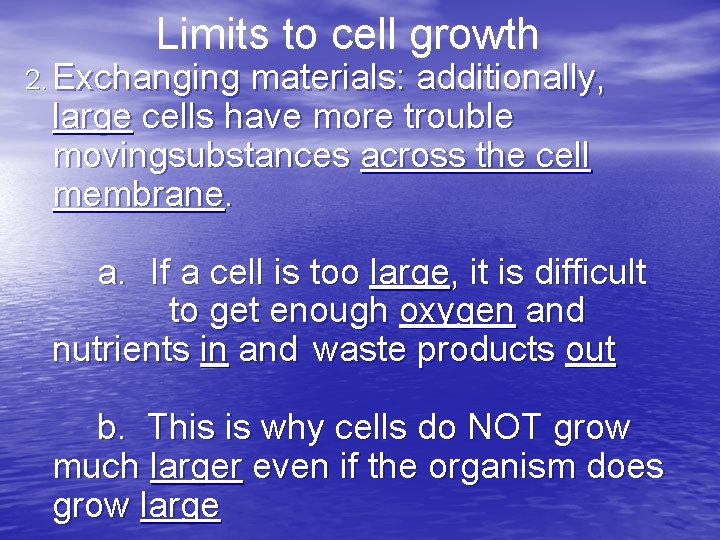 Limits to cell growth

2. Exchanging materials: additionally, large cells have more trouble movingsubstances across the cell membrane.

a. If a cell is too large, it is difficult to get enough oxygen and nutrients in and waste products out

b. This is why cells do NOT grow much larger even if the organism does grow large